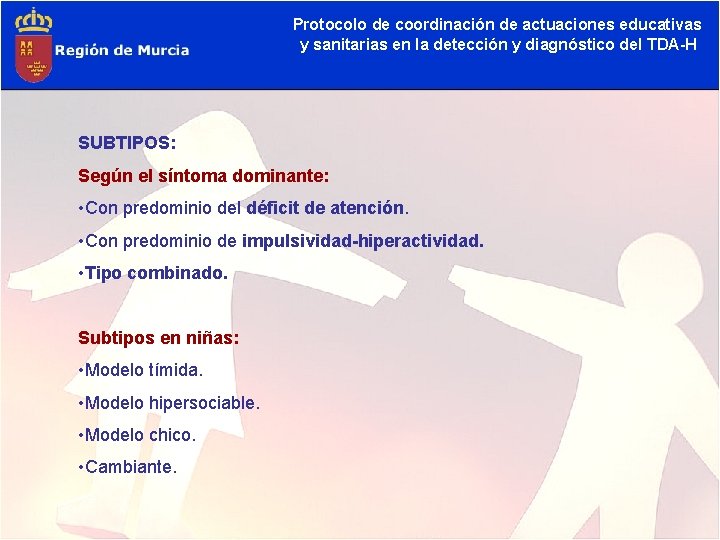 Región de Murcia

Protocolo de coordinación de actuaciones educativas y sanitarias en la detección y diagnóstico del TDA-H

SUBTIPOS:

Según el síntoma dominante:

•Con predominio del déficit de atención.

•Con predominio de impulsividad-hiperactividad.

•Tipo combinado.

Subtipos en niñas:

•Modelo tímida.

•Modelo hipersociable.

•Modelo chico.

•Cambiante.